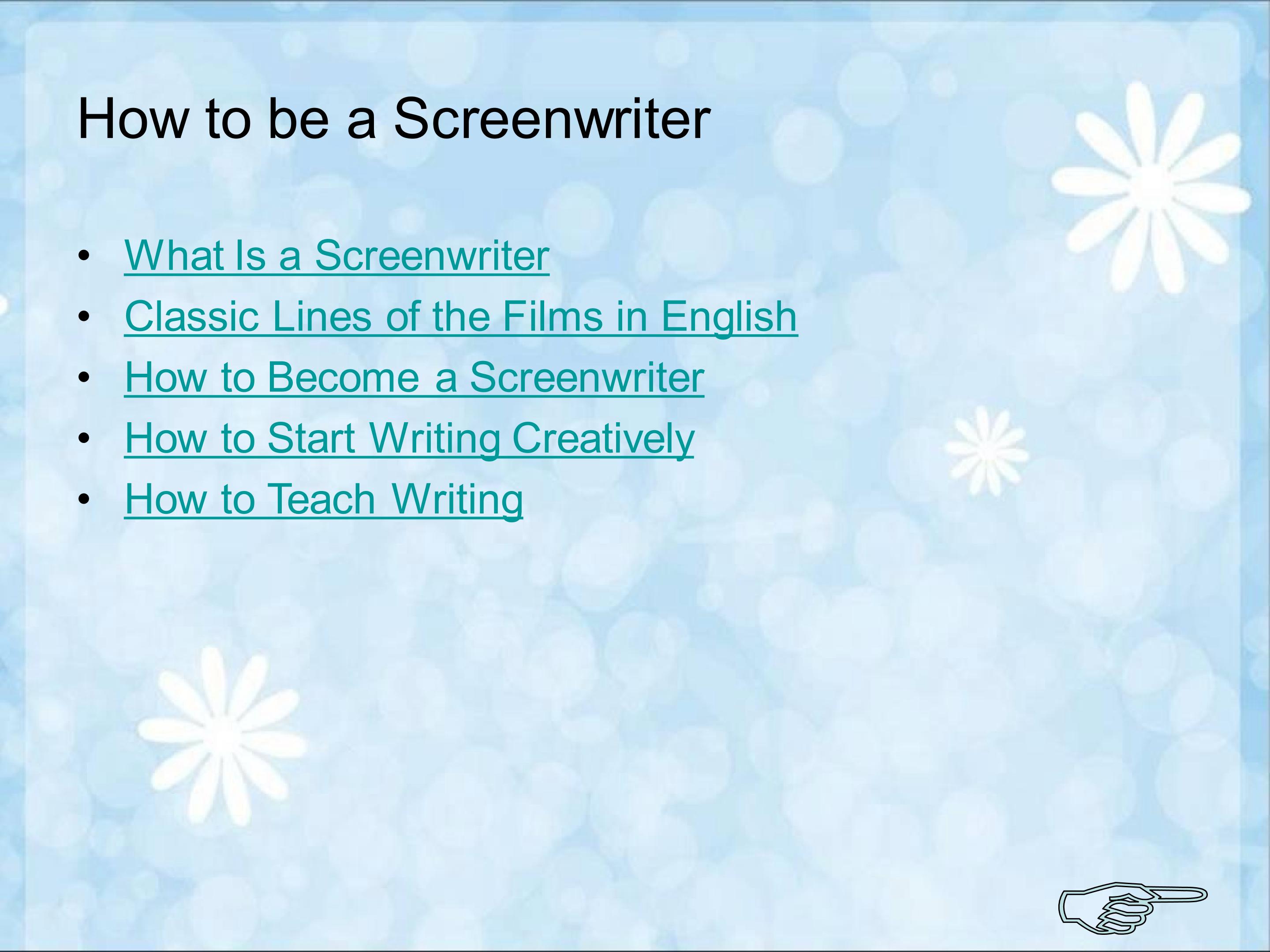 How to be a Screenwriter

• What Is a Screenwriter
• Classic Lines of the Films in English
• How to Become a Screenwriter
• How to Start Writing Creatively
• How to Teach Writing